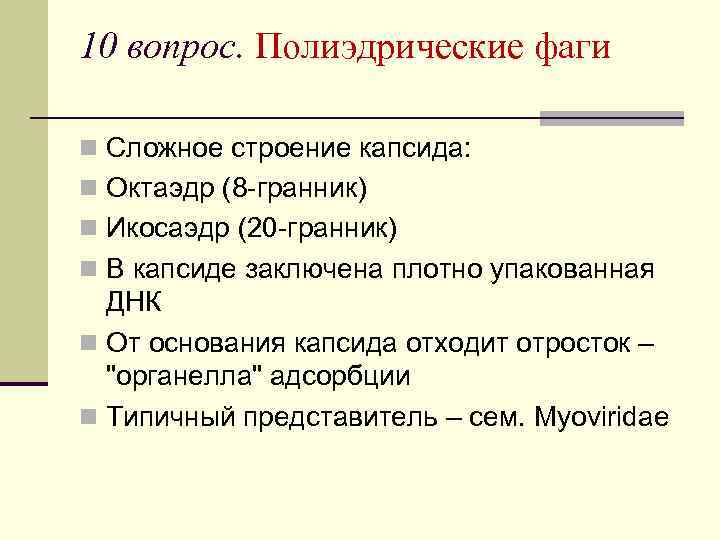 10 вопрос. Полиэдрические фаги

Сложное строение капсида:

Октаэдр (8-гранник)

Икосаэдр (20-гранник)

В капсиде заключена плотно упакованная ДНК

От основания капсида отходит отросток – "органелла" адсорбции

Типичный представитель – сем. Myoviridae